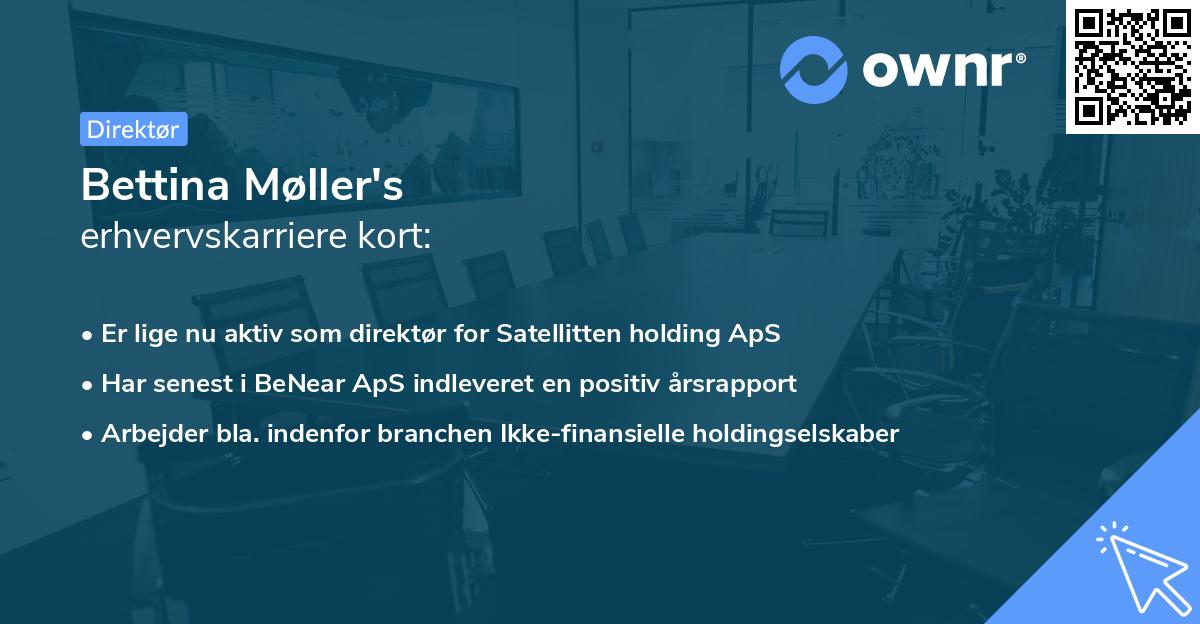 ownr®

Direktør

Bettina Møller's
erhvervskarriere kort:

• Er lige nu aktiv som direktør for Satellitten holding ApS
• Har senest i BeNear ApS indleveret en positiv årsrapport
• Arbejder bla. indenfor branchen Ikke-finansielle holdingselskaber